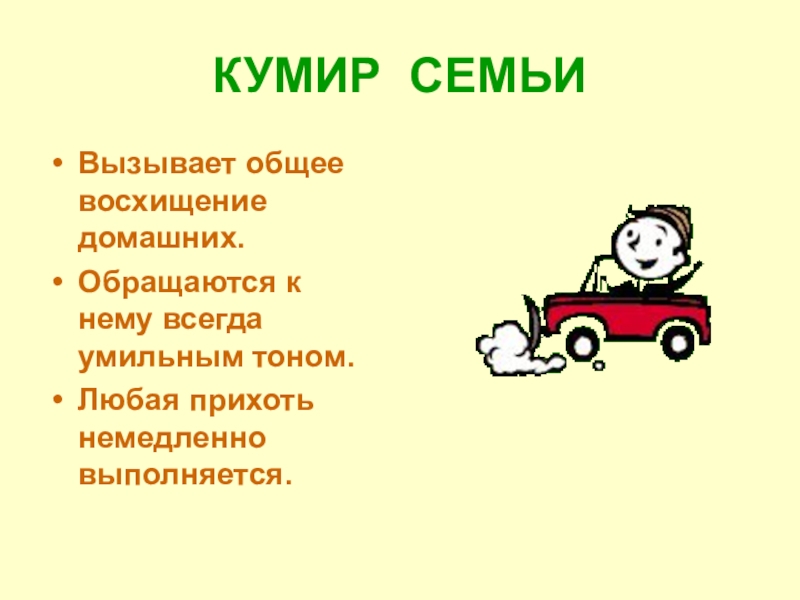 КУМИР СЕМЬИ

• Вызывает общее восхищение домашних.
• Обращаются к нему всегда умильным тоном.
• Любая прихоть немедленно выполняется.